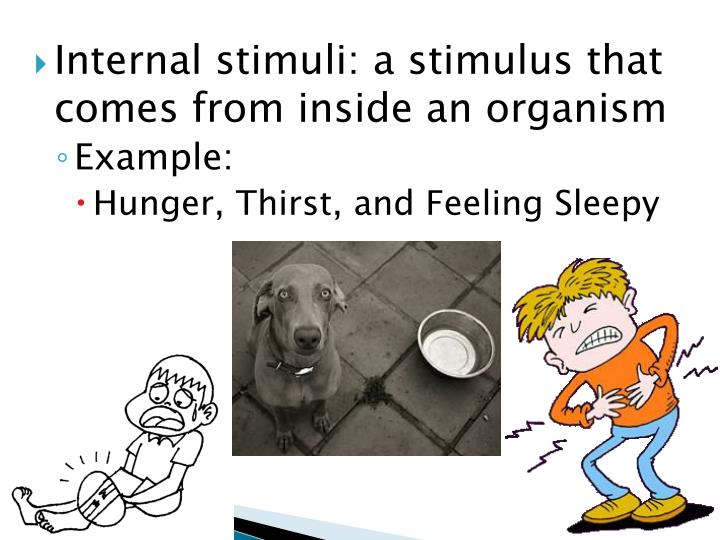 Internal stimuli: a stimulus that comes from inside an organism

Example:

Hunger, Thirst, and Feeling Sleepy